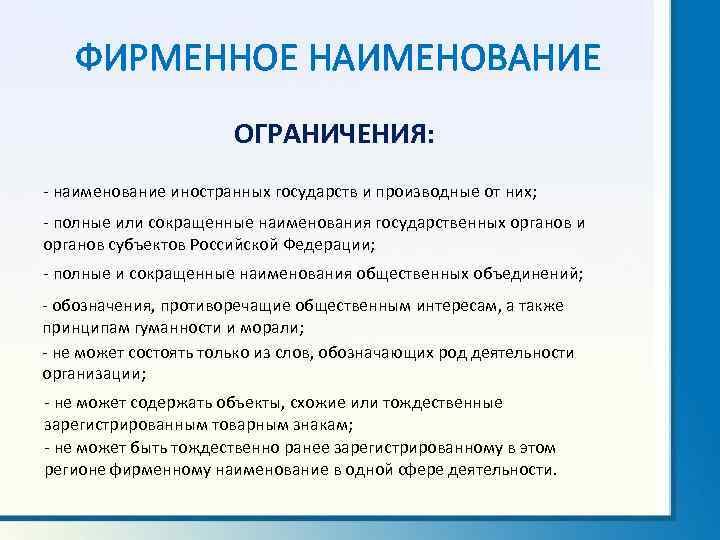 ФИРМЕННОЕ НАИМЕНОВАНИЕ

ОГРАНИЧЕНИЯ:

- наименование иностранных государств и производные от них;

- полные или сокращенные наименования государственных органов и органов субъектов Российской Федерации;

- полные и сокращенные наименования общественных объединений;

- обозначения, противоречащие общественным интересам, а также принципам гуманности и морали;

- не может состоять только из слов, обозначающих род деятельности организации;

- не может содержать объекты, схожие или тождественные зарегистрированным товарным знакам;

- не может быть тождественно ранее зарегистрированному в этом регионе фирменному наименование в одной сфере деятельности.